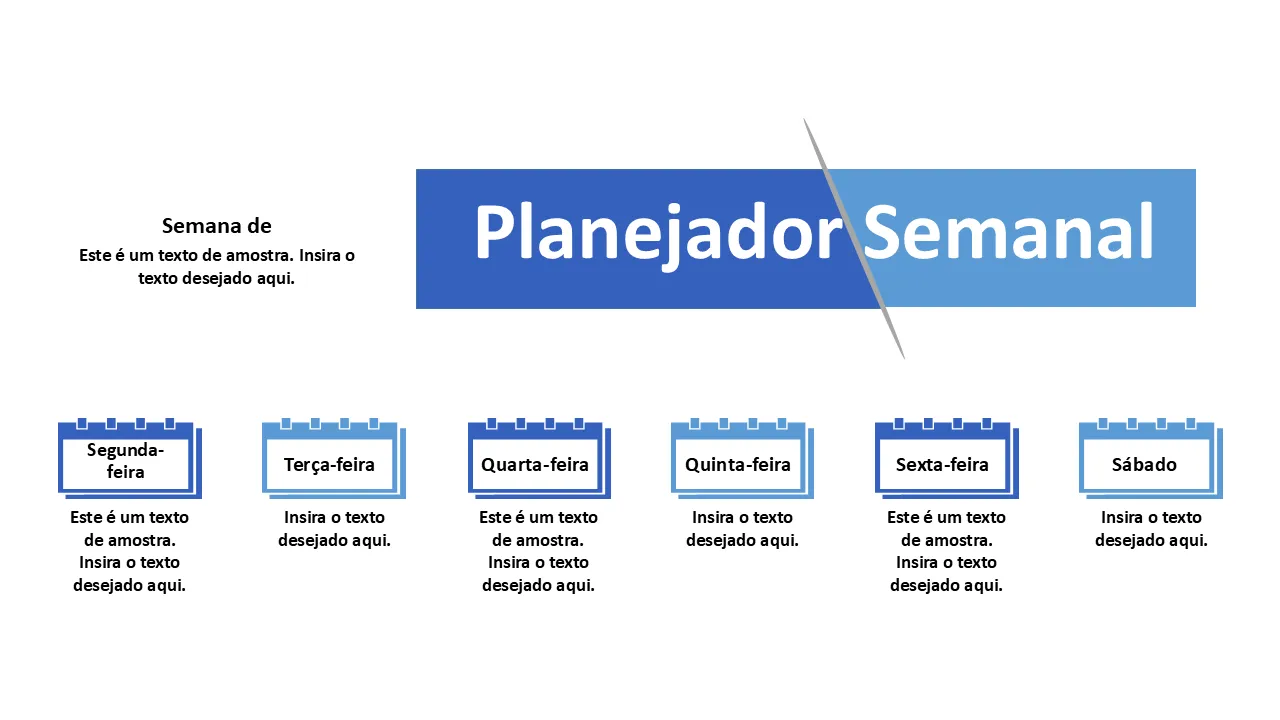 Semana de
Este é um texto de amostra. Insira o texto desejado aqui.

Planejador Semanal

Segunda-feira
Este é um texto de amostra. Insira o texto desejado aqui.

Terça-feira
Insira o texto desejado aqui.

Quarta-feira
Este é um texto de amostra. Insira o texto desejado aqui.

Quinta-feira
Insira o texto desejado aqui.

Sexta-feira
Este é um texto de amostra. Insira o texto desejado aqui.

Sábado
Insira o texto desejado aqui.